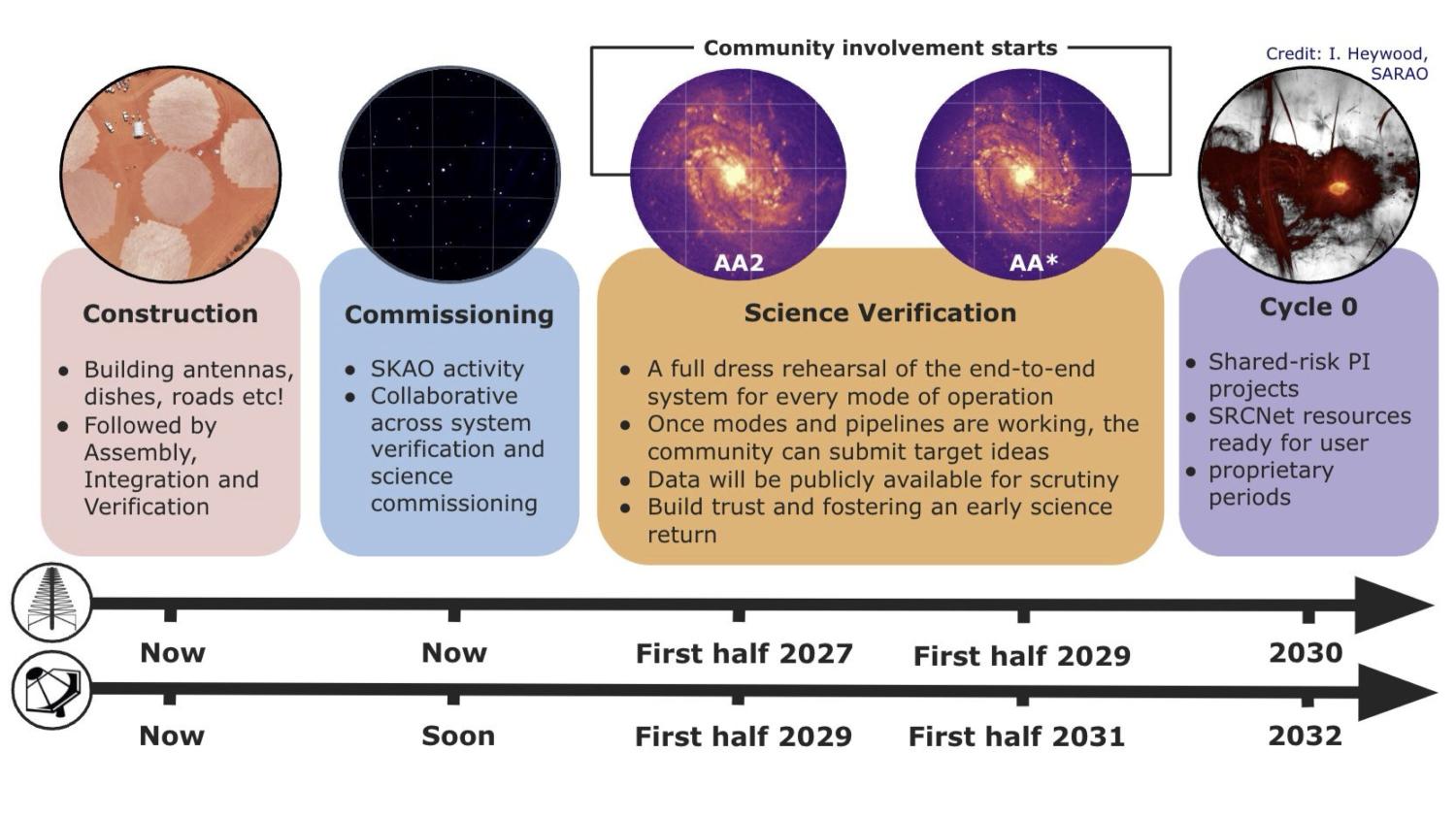 Community involvement starts

Credit: I. Heywood, SARAO

AA2

AA*

Construction

- Building antennas, dishes, roads etc!
- Followed by Assembly, Integration and Verification

Commissioning

- SKAO activity
- Collaborative across system verification and science commissioning

Science Verification

- A full dress rehearsal of the end-to-end system for every mode of operation
- Once modes and pipelines are working, the community can submit target ideas
- Data will be publicly available for scrutiny
- Build trust and fostering an early science return

Cycle 0

- Shared-risk PI projects
- SRCNet resources ready for user
- proprietary periods

Now

Now

First half 2027

First half 2029

2030

Now

Soon

First half 2029

First half 2031

2032